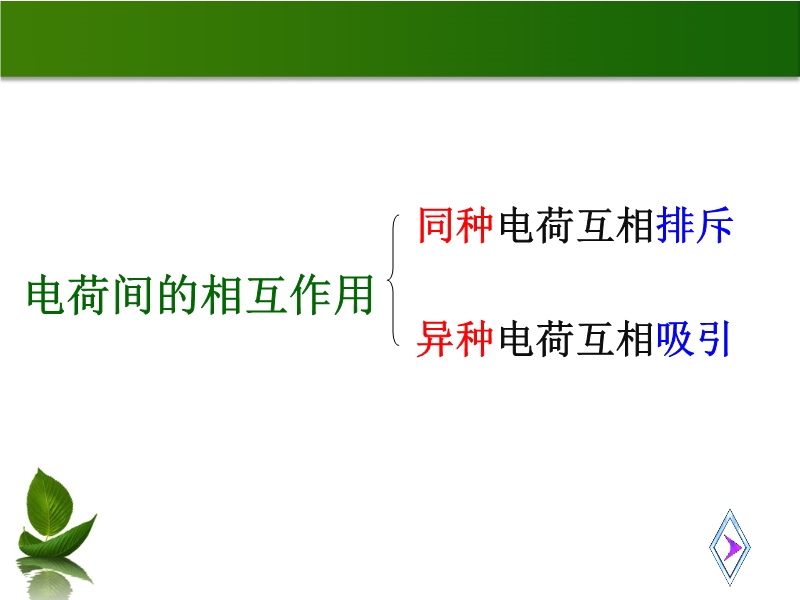 电荷间的相互作用

同种电荷互相排斥

异种电荷互相吸引